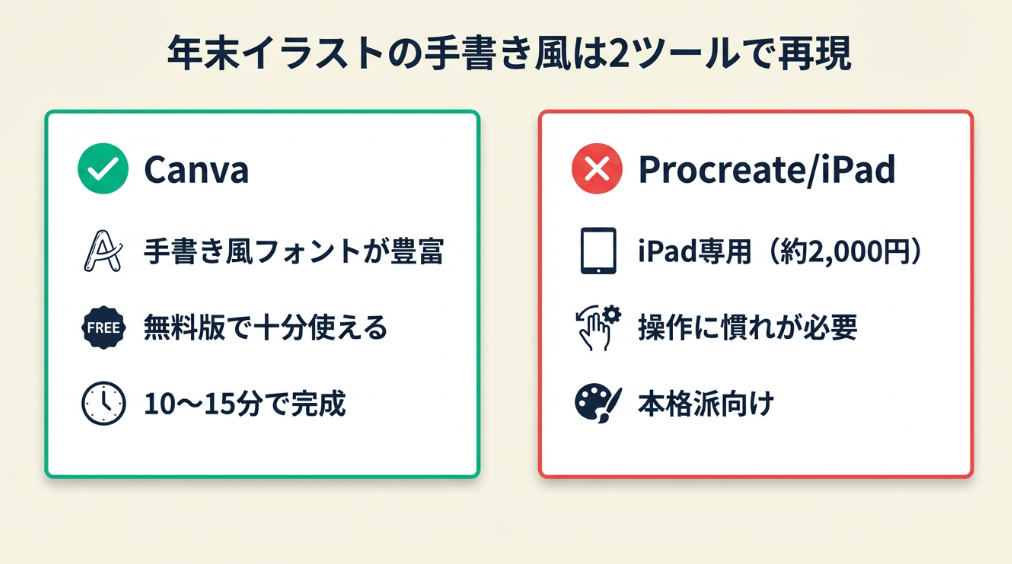 年末イラストの手書き風は2ツールで再現

Canva

手書き風フォントが豊富

FREE

無料版で十分使える

10〜15分で完成

Procreate/iPad

iPad専用（約2,000円）

操作に慣れが必要

本格派向け